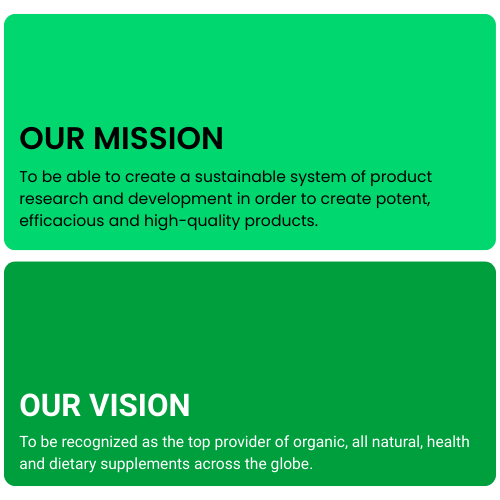 OUR MISSION

To be able to create a sustainable system of product research and development in order to create potent, efficacious and high-quality products.

OUR VISION

To be recognized as the top provider of organic, all natural, health and dietary supplements across the globe.